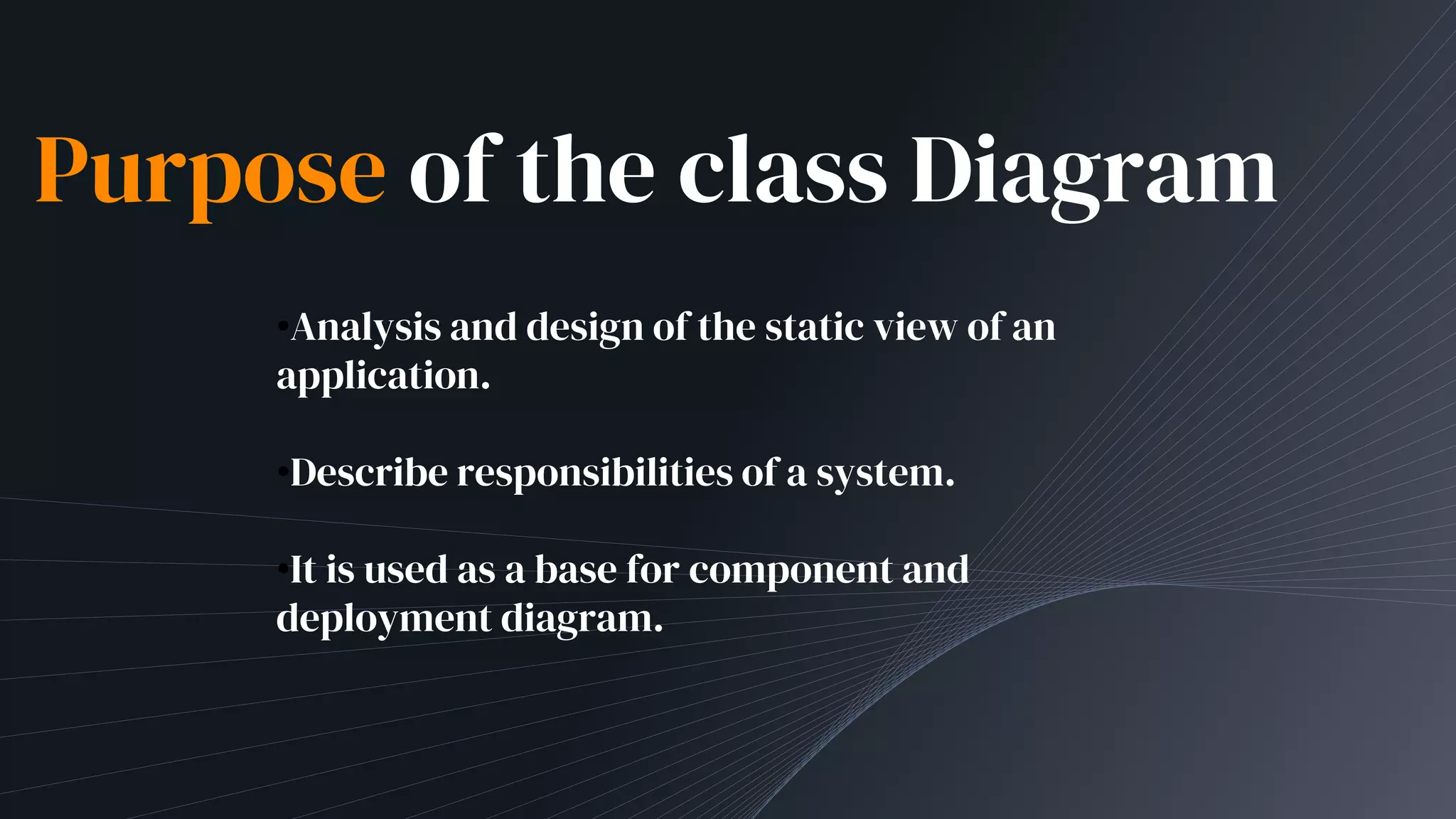 Purpose of the class Diagram

•Analysis and design of the static view of an application.

•Describe responsibilities of a system.

•It is used as a base for component and deployment diagram.